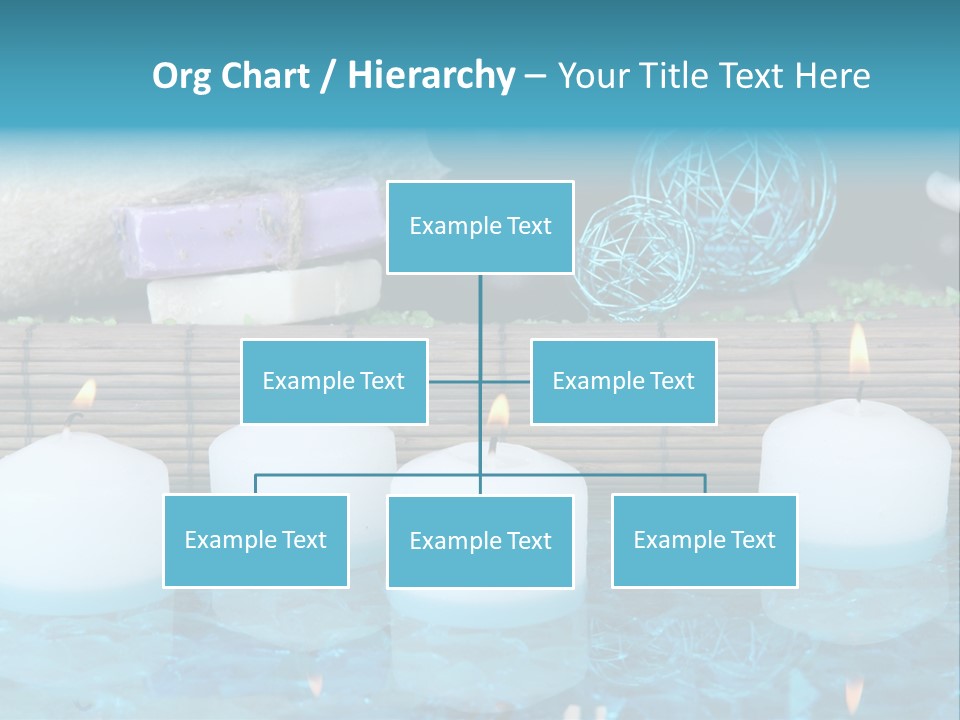 Org Chart / Hierarchy – Your Title Text Here

Example Text

Example Text

Example Text

Example Text

Example Text

Example Text